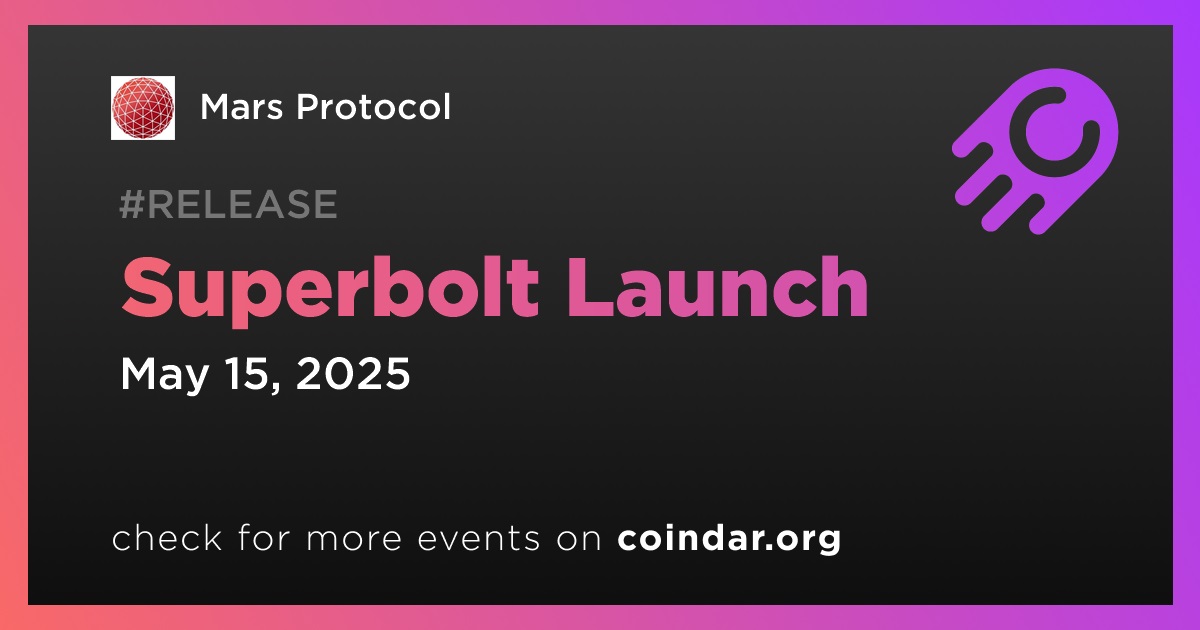 Mars Protocol

#RELEASE

Superbolt Launch

May 15, 2025

check for more events on coindar.org